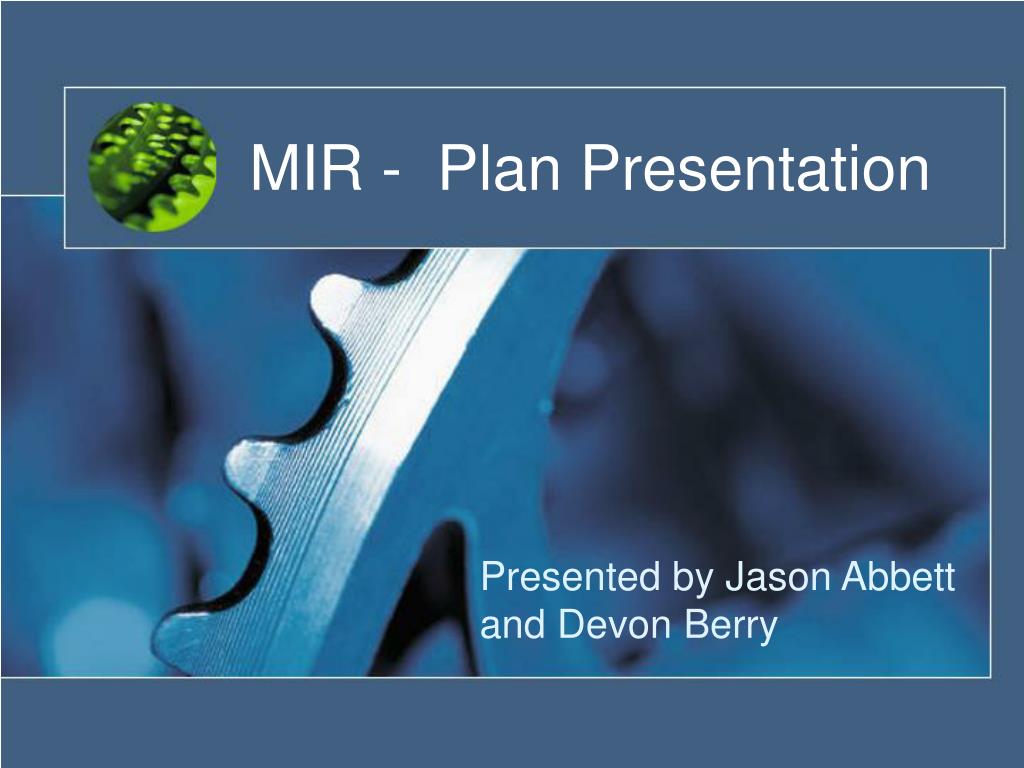 MIR - Plan Presentation

Presented by Jason Abbett and Devon Berry